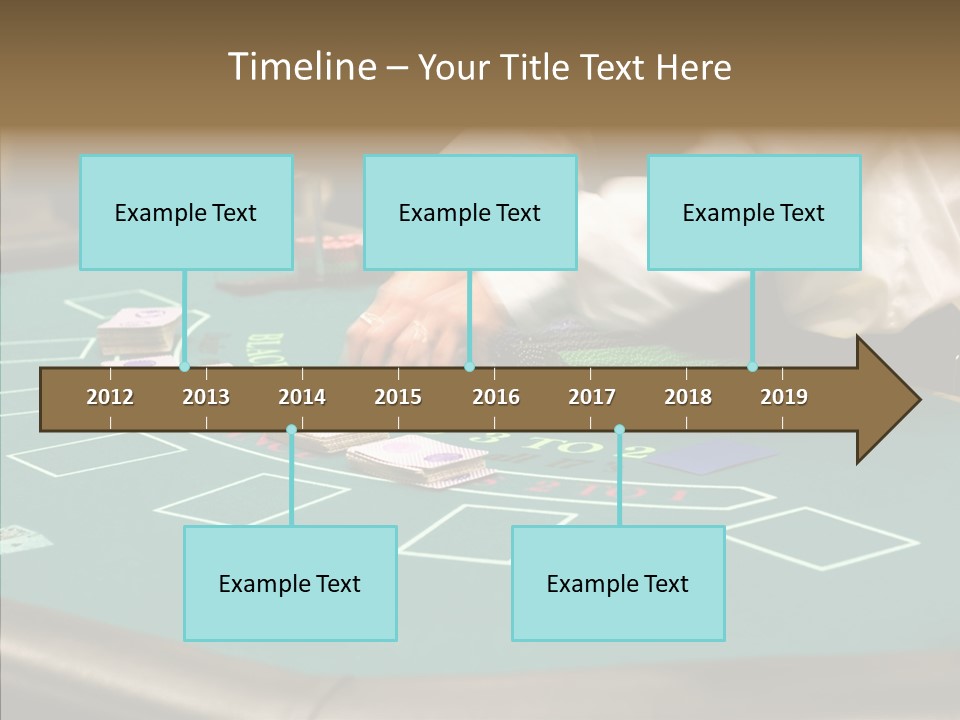 Timeline – Your Title Text Here

Example Text

Example Text

Example Text

2012 2013 2014 2015 2016 2017 2018 2019

Example Text

Example Text